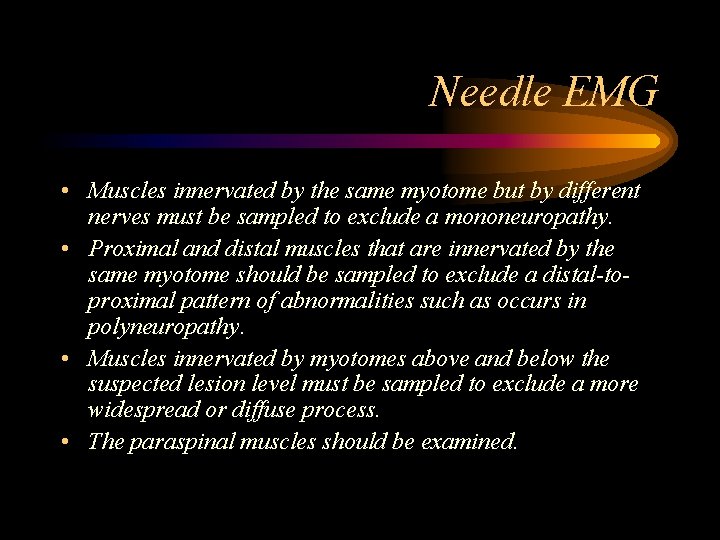 Needle EMG

• Muscles innervated by the same myotome but by different nerves must be sampled to exclude a mononeuropathy.
• Proximal and distal muscles that are innervated by the same myotome should be sampled to exclude a distal-to-proximal pattern of abnormalities such as occurs in polyneuropathy.
• Muscles innervated by myotomes above and below the suspected lesion level must be sampled to exclude a more widespread or diffuse process.
• The paraspinal muscles should be examined.